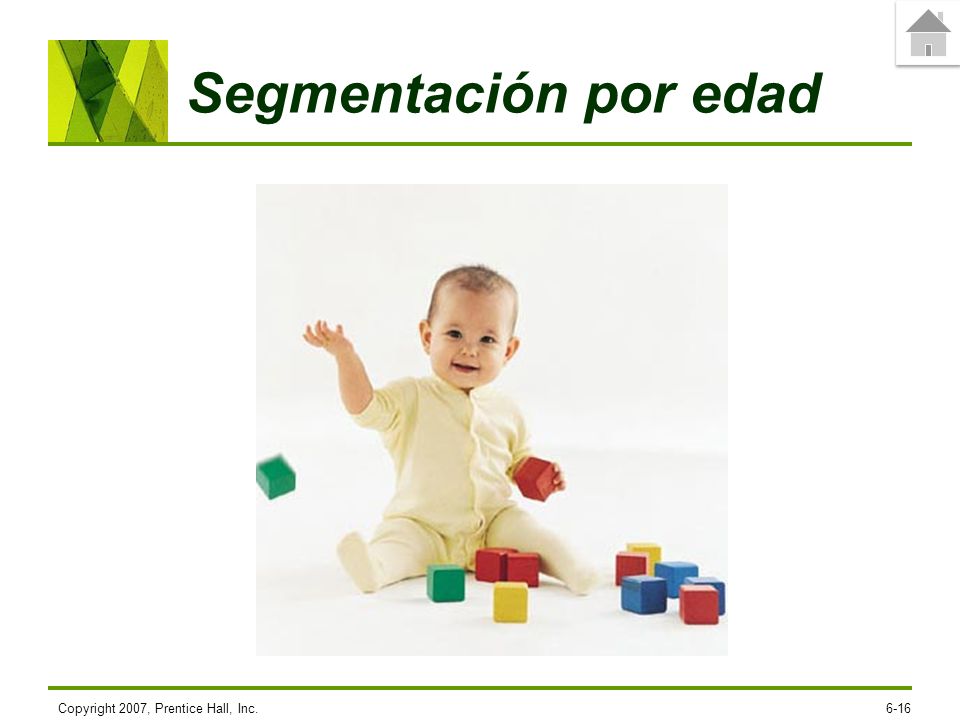 Segmentación por edad

Copyright 2007, Prentice Hall, Inc.

6-16